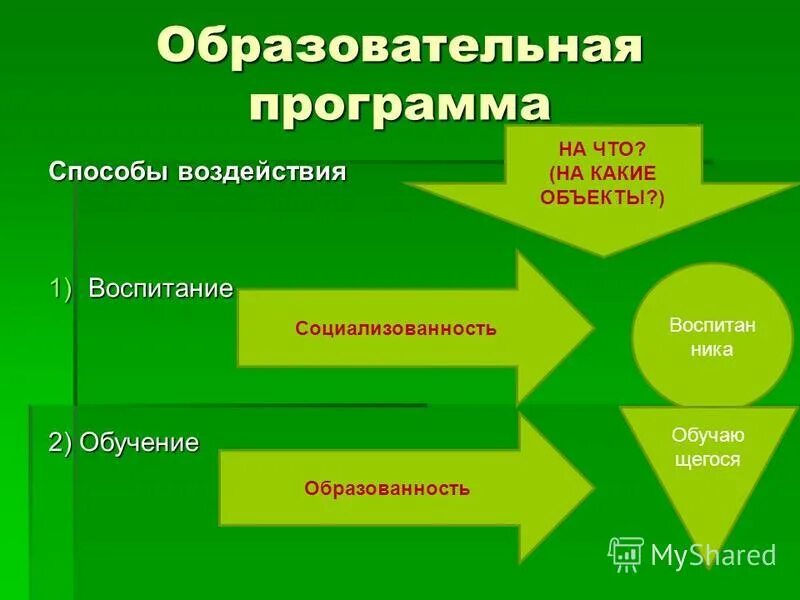 Образовательная программа

Способы воздействия

НА ЧТО? (НА КАКИЕ ОБЪЕКТЫ?)

1) Воспитание

Социализованность

Воспитан ника

2) Обучение

Образованность

Обучаю щегося

MyShared